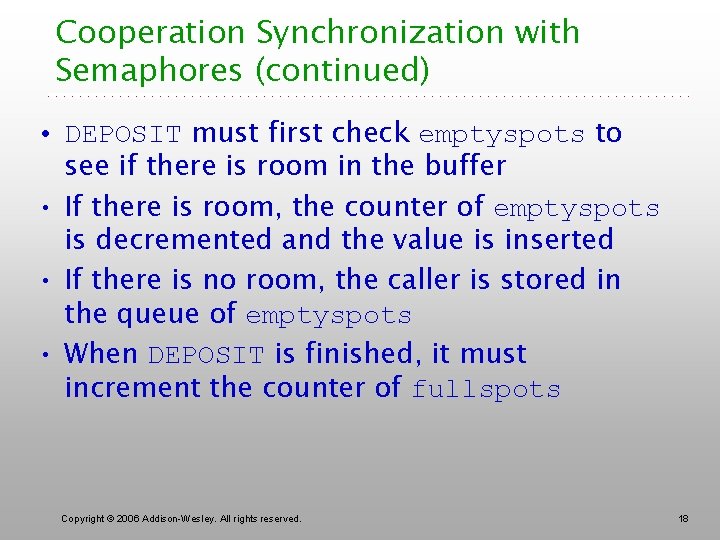 Cooperation Synchronization with Semaphores (continued)

• DEPOSIT must first check emptyspots to see if there is room in the buffer
• If there is room, the counter of emptyspots is decremented and the value is inserted
• If there is no room, the caller is stored in the queue of emptyspots
• When DEPOSIT is finished, it must increment the counter of fullspots

Copyright © 2006 Addison-Wesley. All rights reserved.

18